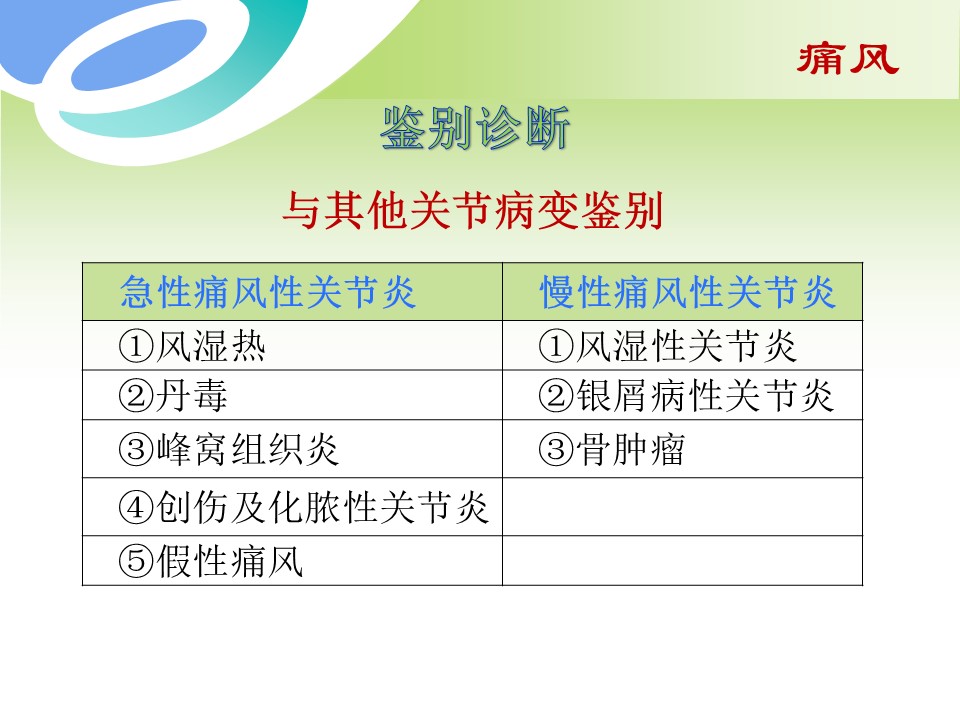 痛风

鉴别诊断

与其他关节病变鉴别

| 急性痛风性关节炎 | 慢性痛风性关节炎 |
|---|---|
| ①风湿热 | ①风湿性关节炎 |
| ②丹毒 | ②银屑病性关节炎 |
| ③峰窝组织炎 | ③骨肿瘤 |
| ④创伤及化脓性关节炎 | |
| ⑤假性痛风 | |